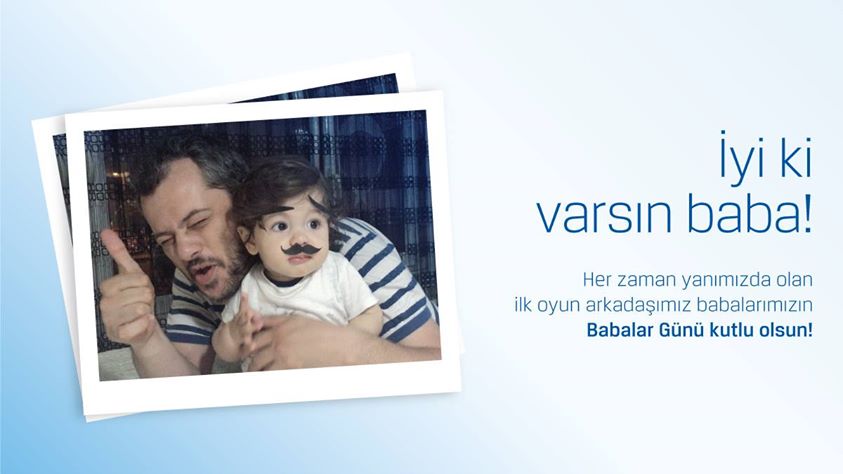 İyi ki varsın baba!

Her zaman yanımızda olan ilk oyun arkadaşımız babalarımızın **Babalar Günü kutlu olsun!**